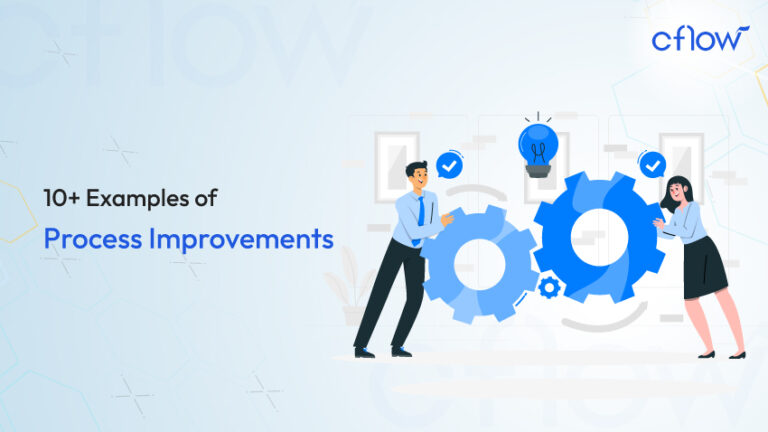 cflow

10+ Examples of
Process Improvements